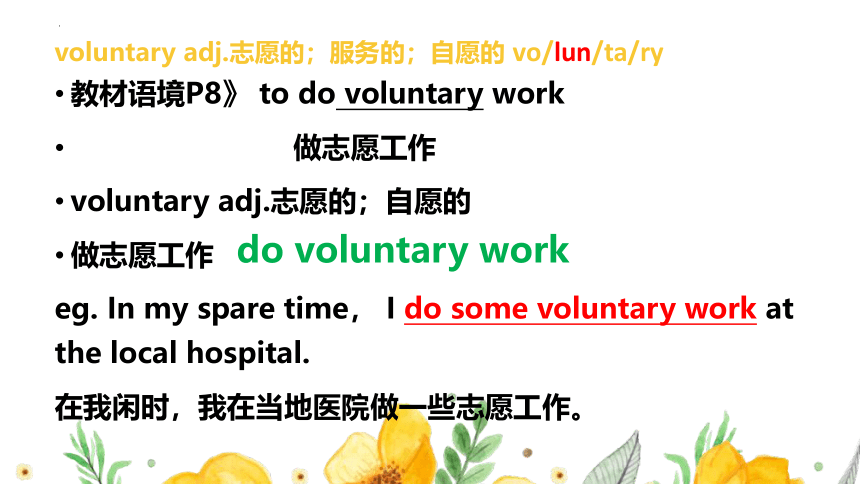 voluntary adj.志愿的；服务的；自愿的 vo/lun/ta/ry

• 教材语境P8》 to do voluntary work

• 做志愿工作

• voluntary adj.志愿的；自愿的

• 做志愿工作 do voluntary work

eg. In my spare time， I do some voluntary work at the local hospital.

在我闲时，我在当地医院做一些志愿工作。